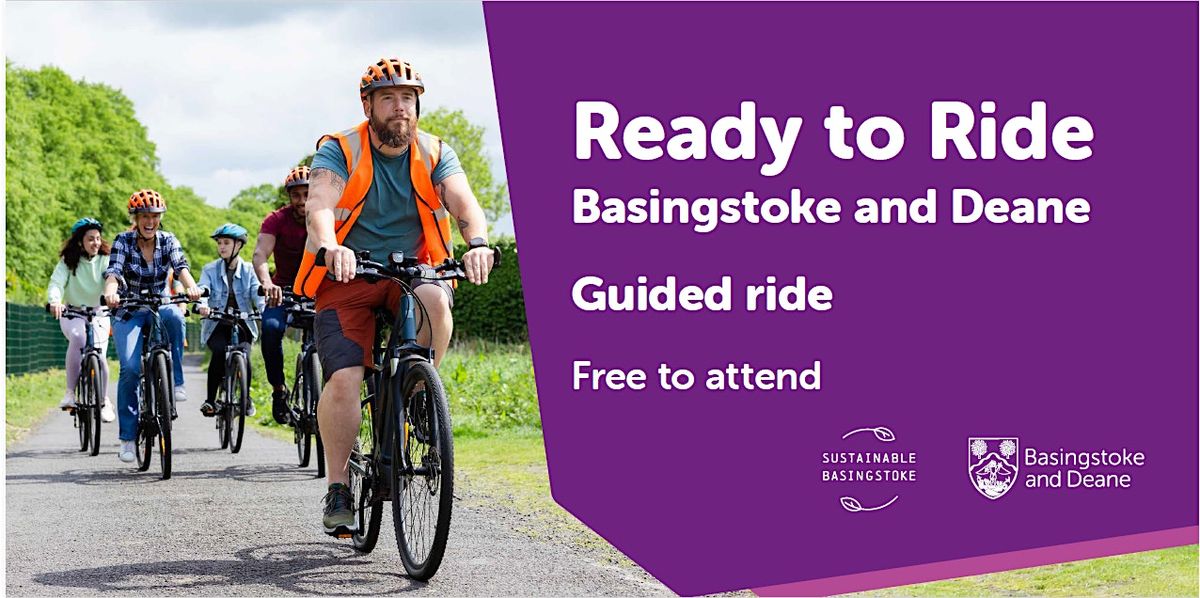 Ready to Ride
Basingstoke and Deane

Guided ride

Free to attend

SUSTAINABLE BASINGSTOKE

Basingstoke and Deane